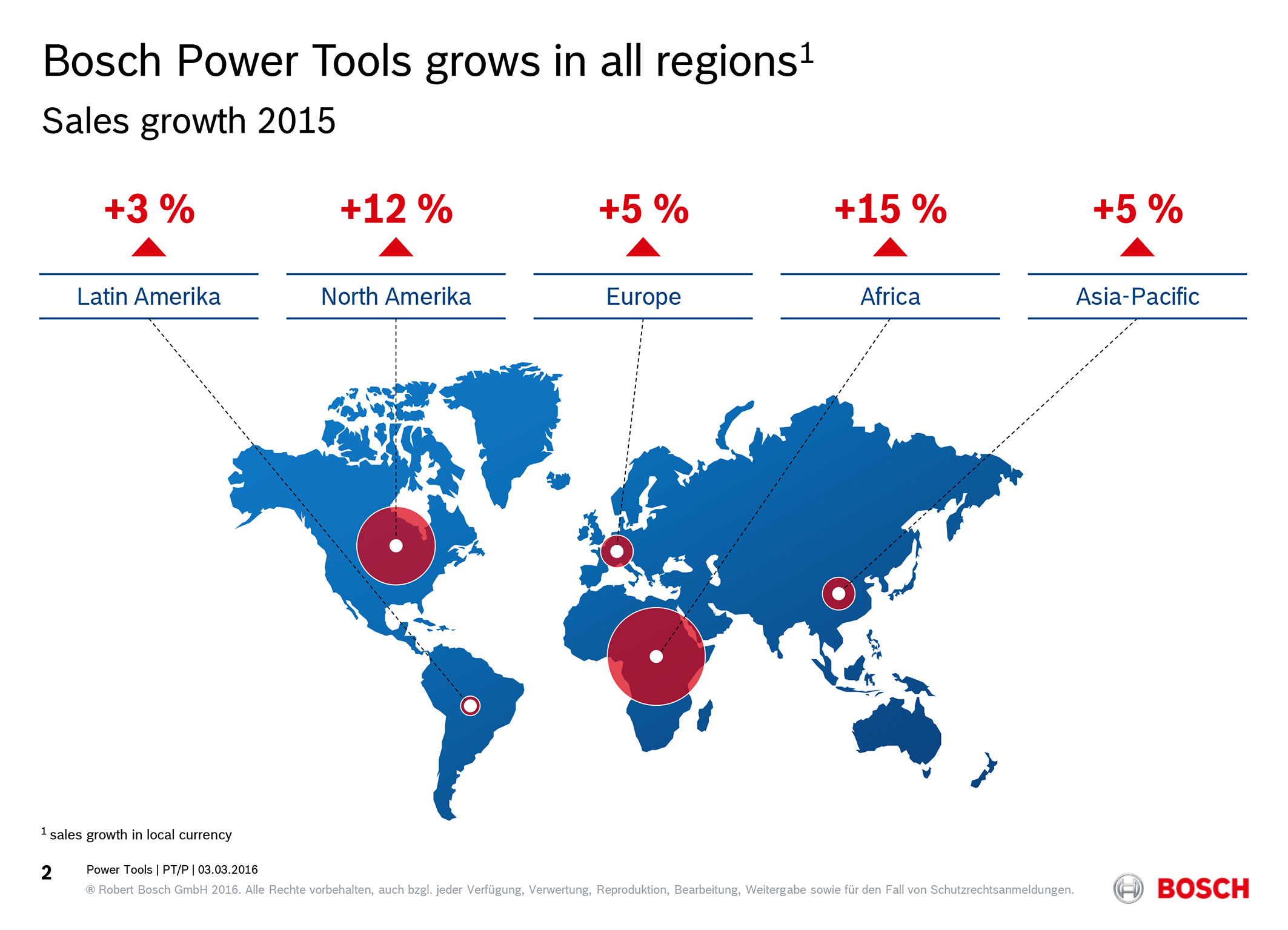 Bosch Power Tools grows in all regions$^1$

Sales growth 2015

+3 %

Latin Amerika

+12 %

North Amerika

+5 %

Europe

+15 %

Africa

+5 %

Asia-Pacific

$^1$ sales growth in local currency

2 Power Tools | PT/P | 03.03.2016

® Robert Bosch GmbH 2016. Alle Rechte vorbehalten, auch bzgl. jeder Verfügung, Verwertung, Reproduktion, Bearbeitung, Weitergabe sowie für den Fall von Schutzrechtsanmeldungen.

BOSCH